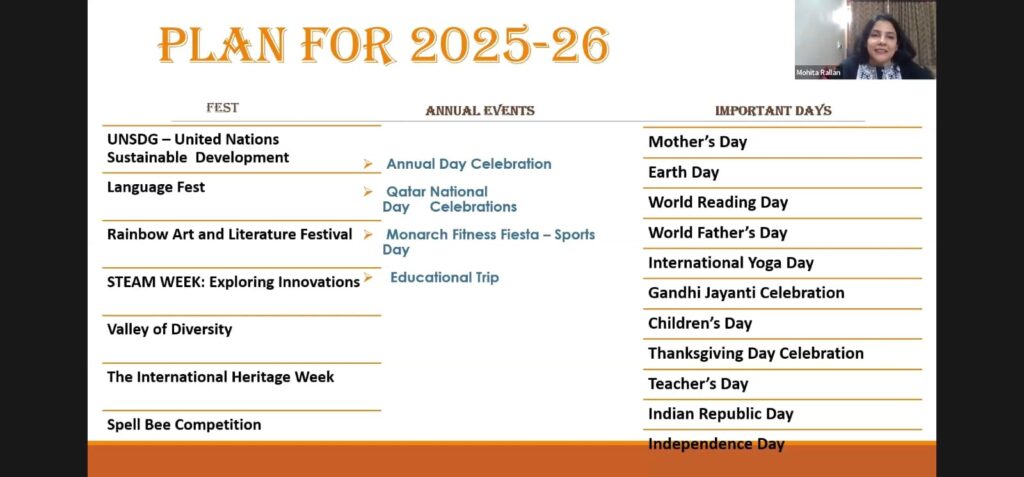 PLAN FOR 2025-26

Mohita Rallan

FEST

UNSDG – United Nations Sustainable Development

Language Fest

Rainbow Art and Literature Festival

STEAM WEEK: Exploring Innovations

Valley of Diversity

The International Heritage Week

Spell Bee Competition

ANNUAL EVENTS

➢ Annual Day Celebration

➢ Qatar National Day Celebrations

➢ Monarch Fitness Fiesta – Sports Day

➢ Educational Trip

IMPORTANT DAYS

Mother's Day

Earth Day

World Reading Day

World Father's Day

International Yoga Day

Gandhi Jayanti Celebration

Children's Day

Thanksgiving Day Celebration

Teacher's Day

Indian Republic Day

Independence Day